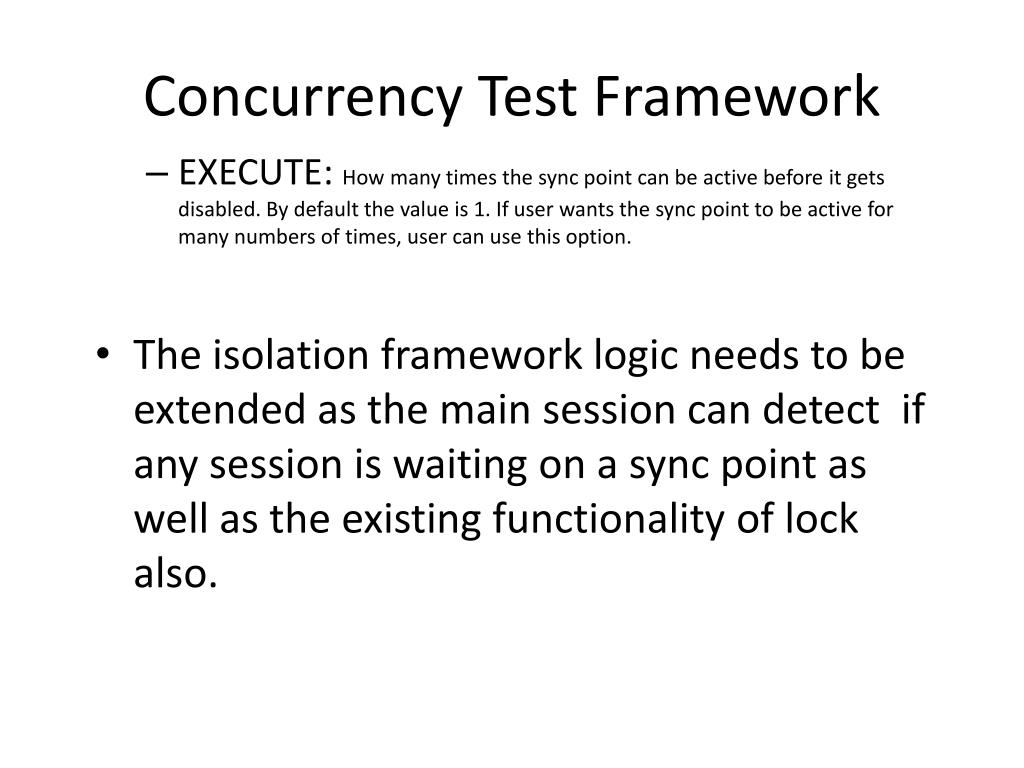 Concurrency Test Framework

– EXECUTE: How many times the sync point can be active before it gets disabled. By default the value is 1. If user wants the sync point to be active for many numbers of times, user can use this option.

• The isolation framework logic needs to be extended as the main session can detect if any session is waiting on a sync point as well as the existing functionality of lock also.